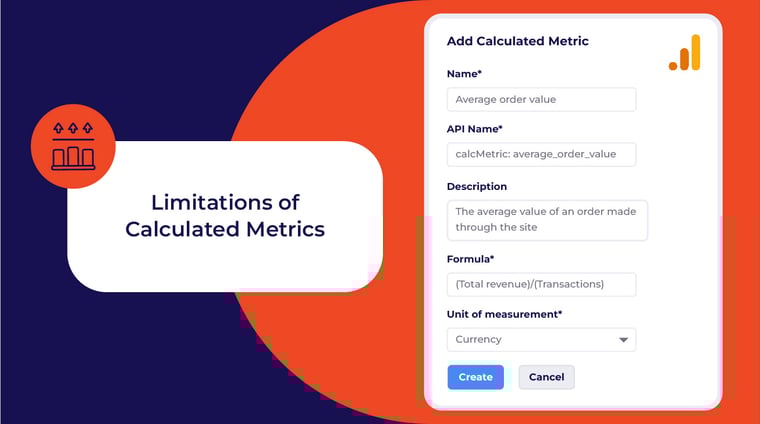 Limitations of Calculated Metrics

Add Calculated Metric

Name*

Average order value

API Name*

calcMetric: average_order_value

Description

The average value of an order made through the site

Formula*

(Total revenue)/(Transactions)

Unit of measurement*

Currency

Create

Cancel